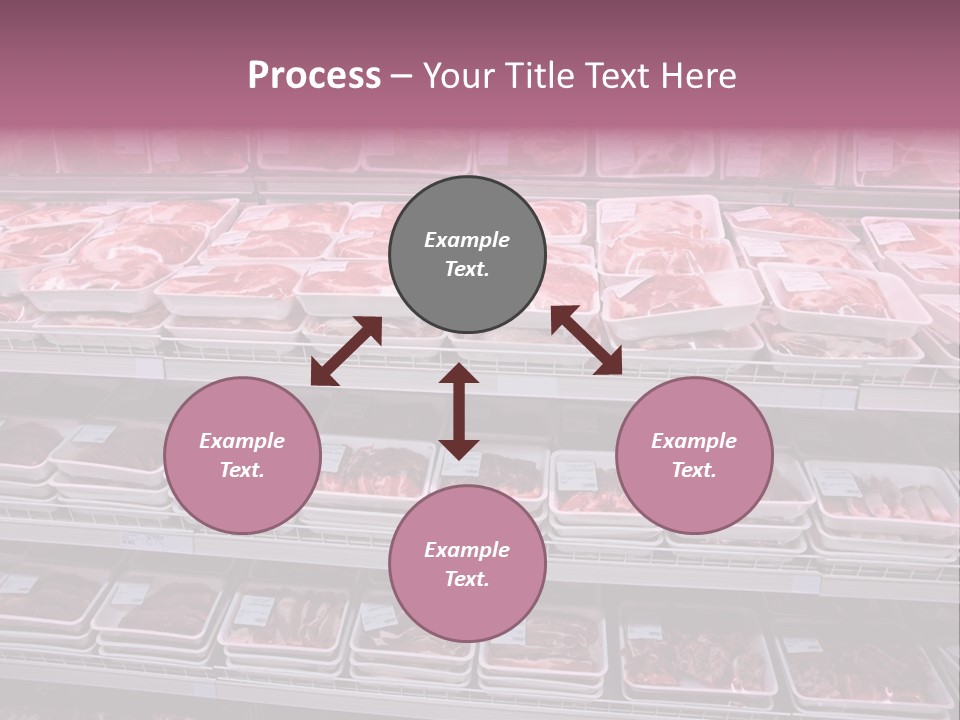 Process – Your Title Text Here

Example Text.

Example Text.

Example Text.

Example Text.